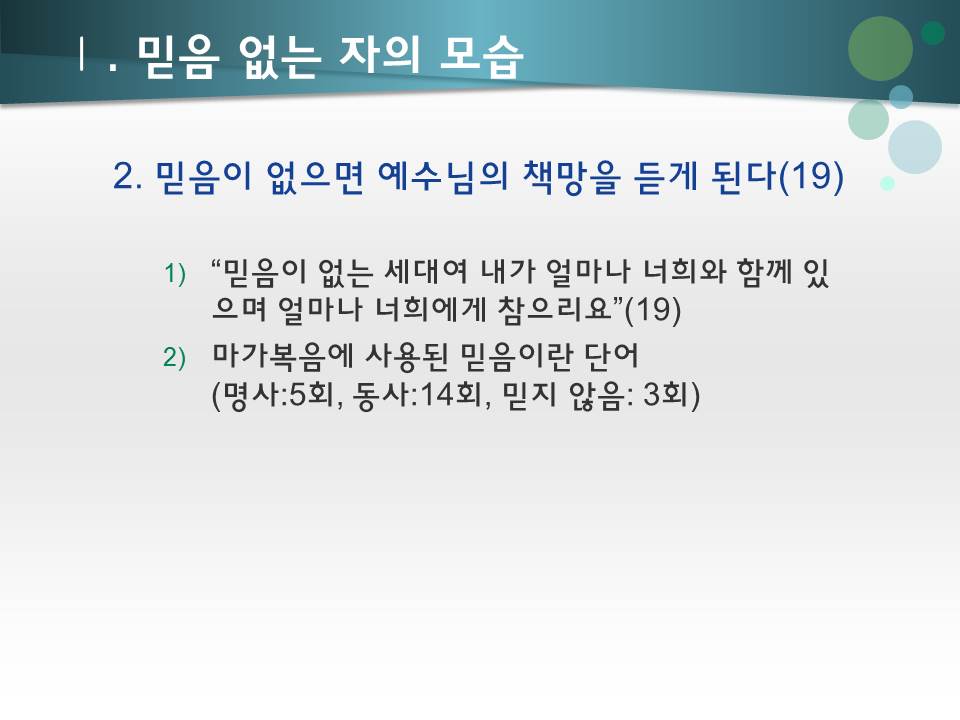 Ⅰ. 믿음 없는 자의 모습

2. 믿음이 없으면 예수님의 책망을 듣게 된다(19)

1) “믿음이 없는 세대여 내가 얼마나 너희와 함께 있으며 얼마나 너희에게 참으리요”(19)

2) 마가복음에 사용된 믿음이란 단어 (명사:5회, 동사:14회, 믿지 않음: 3회)